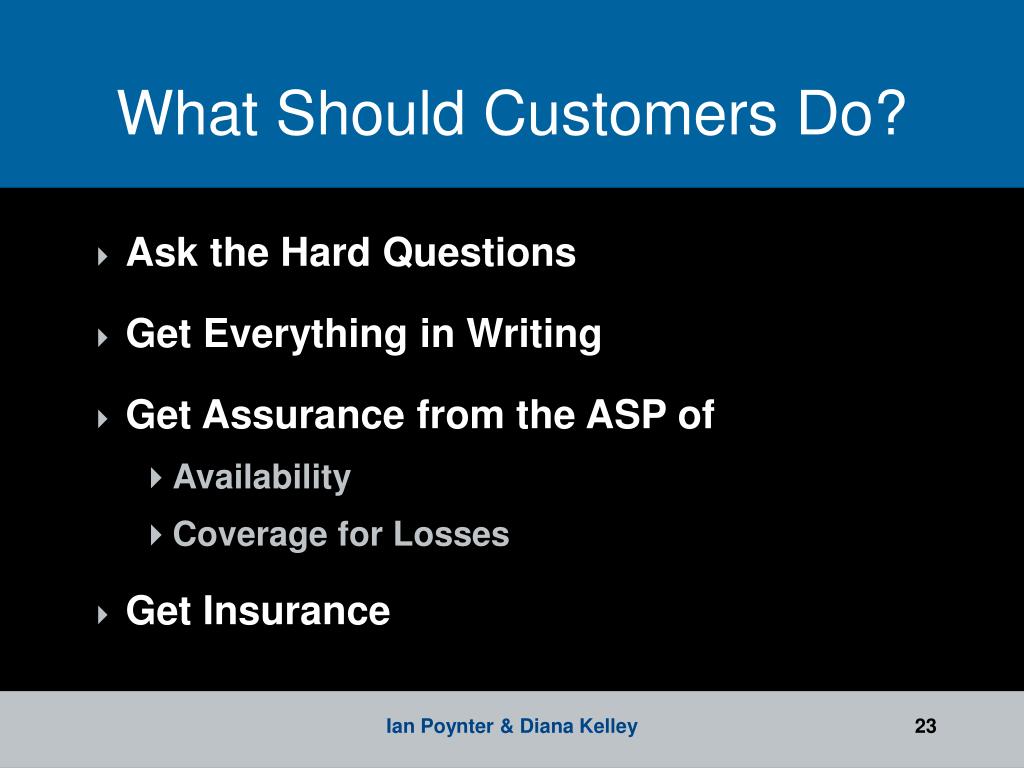 What Should Customers Do?

Ask the Hard Questions

Get Everything in Writing

Get Assurance from the ASP of

Availability

Coverage for Losses

Get Insurance

Ian Poynter & Diana Kelley

23